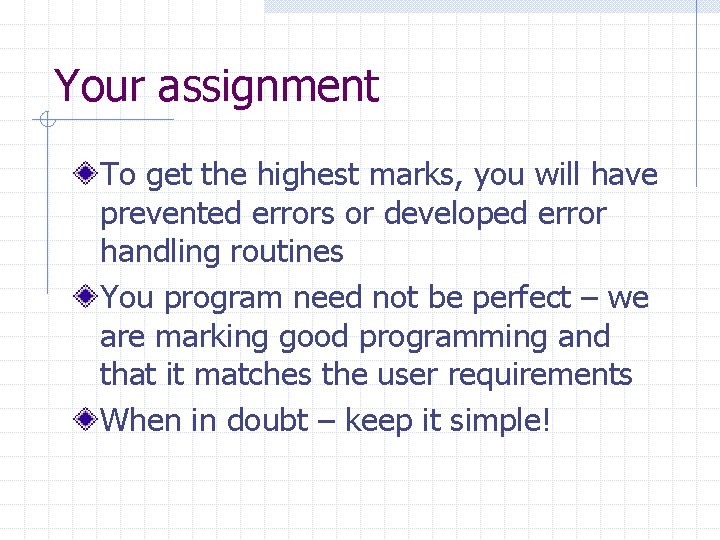 Your assignment

To get the highest marks, you will have prevented errors or developed error handling routines

You program need not be perfect – we are marking good programming and that it matches the user requirements

When in doubt – keep it simple!